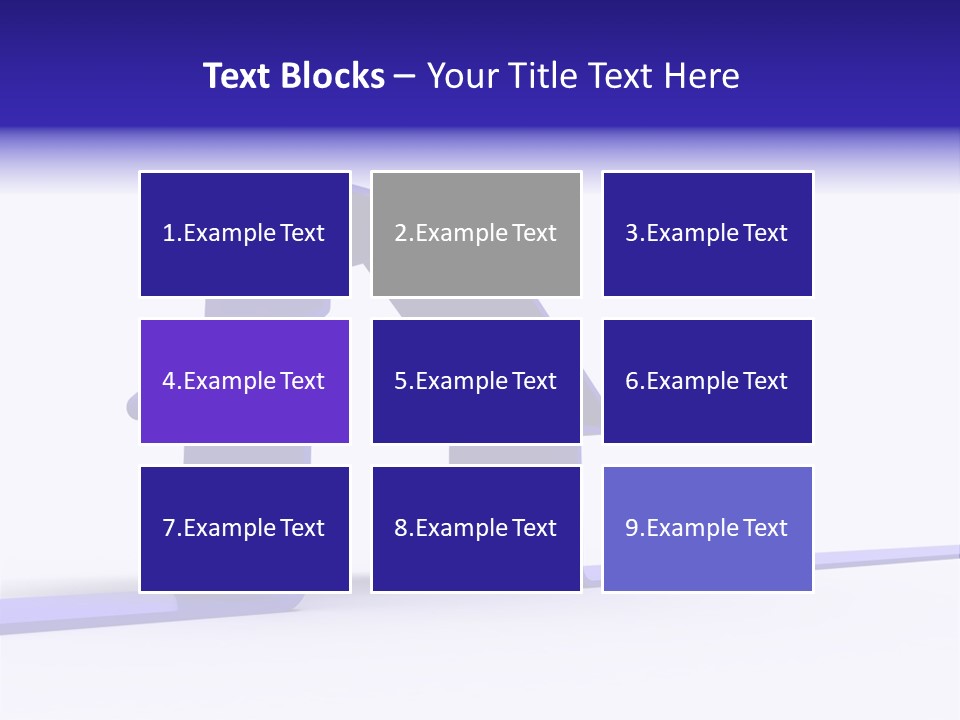 Text Blocks – Your Title Text Here

1.Example Text

2.Example Text

3.Example Text

4.Example Text

5.Example Text

6.Example Text

7.Example Text

8.Example Text

9.Example Text